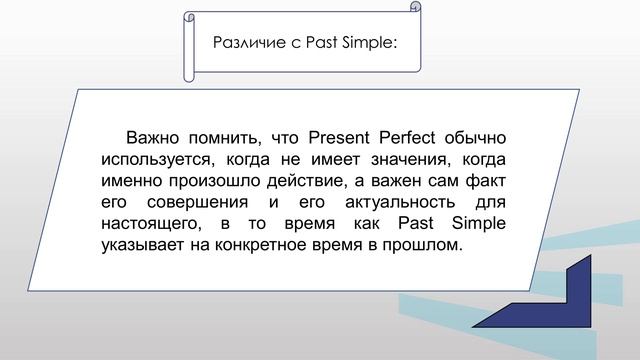 Различие с Past Simple:

Важно помнить, что Present Perfect обычно используется, когда не имеет значения, когда именно произошло действие, а важен сам факт его совершения и его актуальность для настоящего, в то время как Past Simple указывает на конкретное время в прошлом.